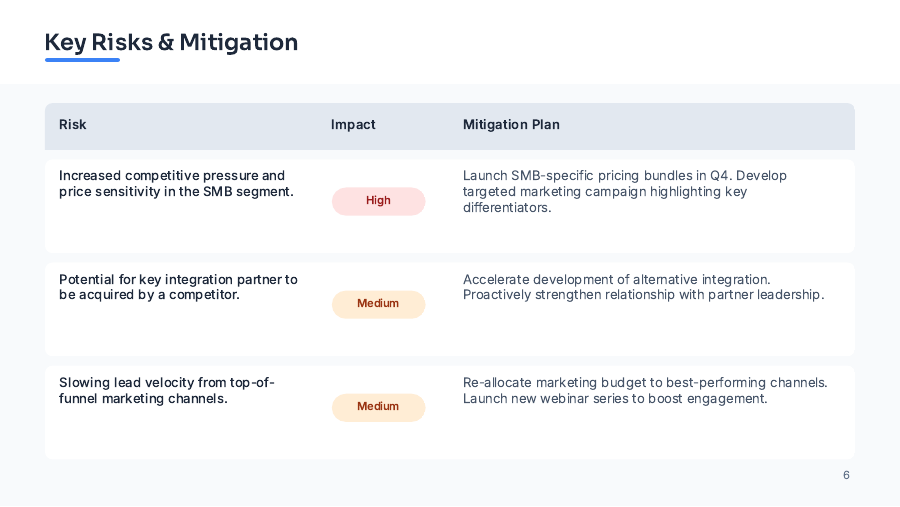 Key Risks & Mitigation

| Risk | Impact | Mitigation Plan |
|---|---|---|
| Increased competitive pressure and price sensitivity in the SMB segment. | High | Launch SMB-specific pricing bundles in Q4. Develop targeted marketing campaign highlighting key differentiators. |
| Potential for key integration partner to be acquired by a competitor. | Medium | Accelerate development of alternative integration. Proactively strengthen relationship with partner leadership. |
| Slowing lead velocity from top-of-funnel marketing channels. | Medium | Re-allocate marketing budget to best-performing channels. Launch new webinar series to boost engagement. |

6